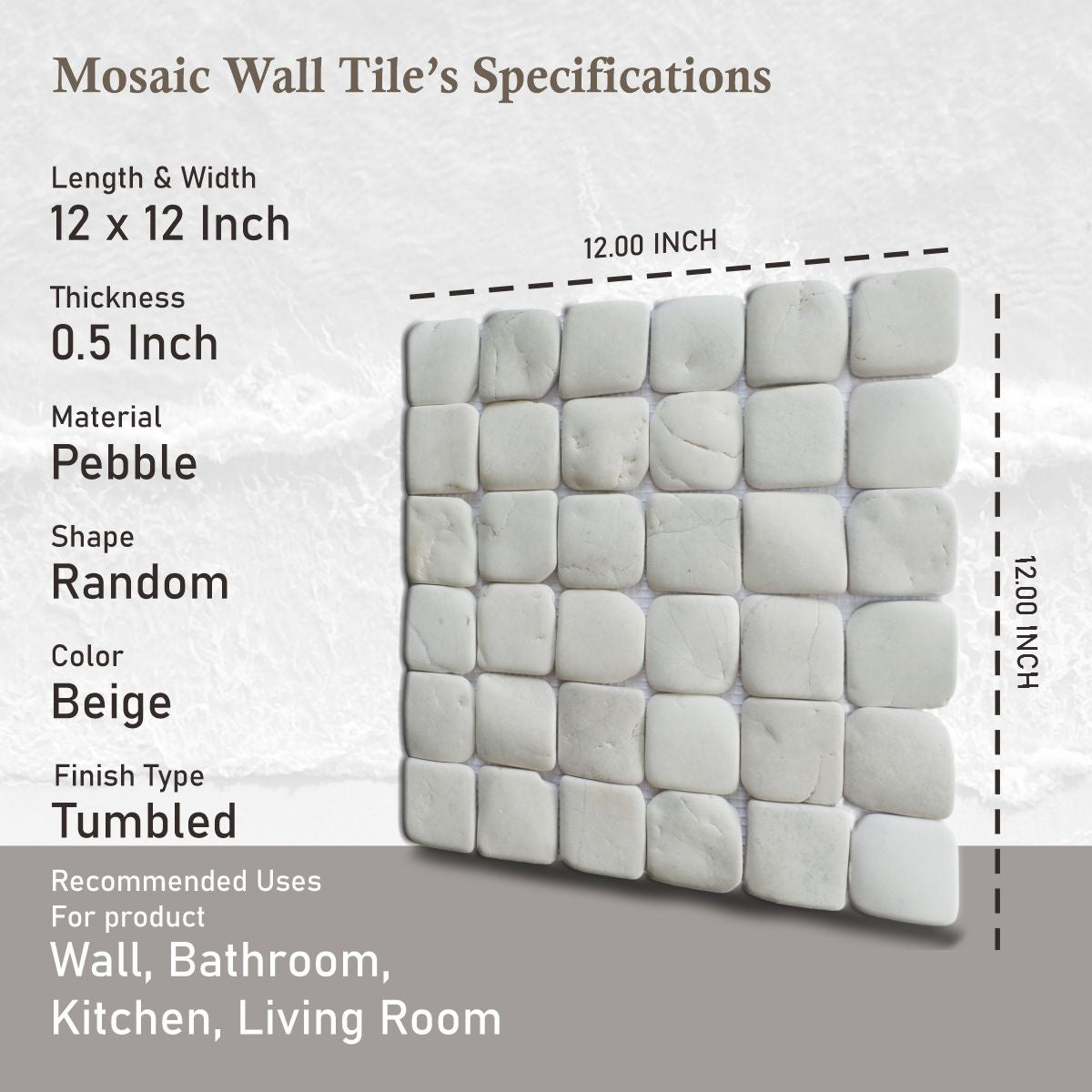 Mosaic Wall Tile's Specifications

Length & Width
12 x 12 Inch

Thickness
0.5 Inch

Material
Pebble

Shape
Random

Color
Beige

Finish Type
Tumbled

Recommended Uses For product
Wall, Bathroom, Kitchen, Living Room

12.00 INCH

12.00 INCH